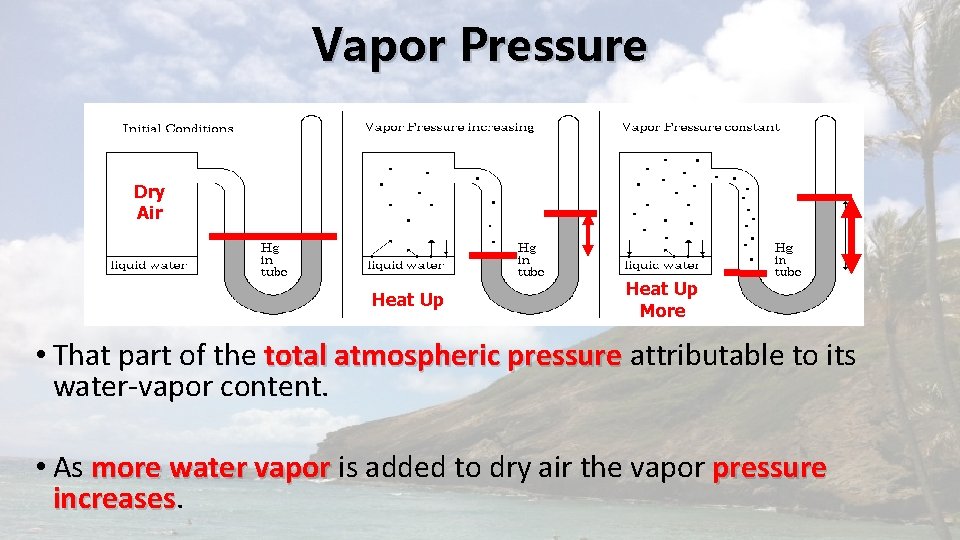 Vapor Pressure

Initial Conditions

Dry Air

liquid water

Hg in tube

Vapor Pressure increasing

liquid water

Hg in tube

Heat Up

Vapor Pressure constant

liquid water

Hg in tube

Heat Up More

• That part of the total atmospheric pressure attributable to its water-vapor content.

• As more water vapor is added to dry air the vapor pressure increases.